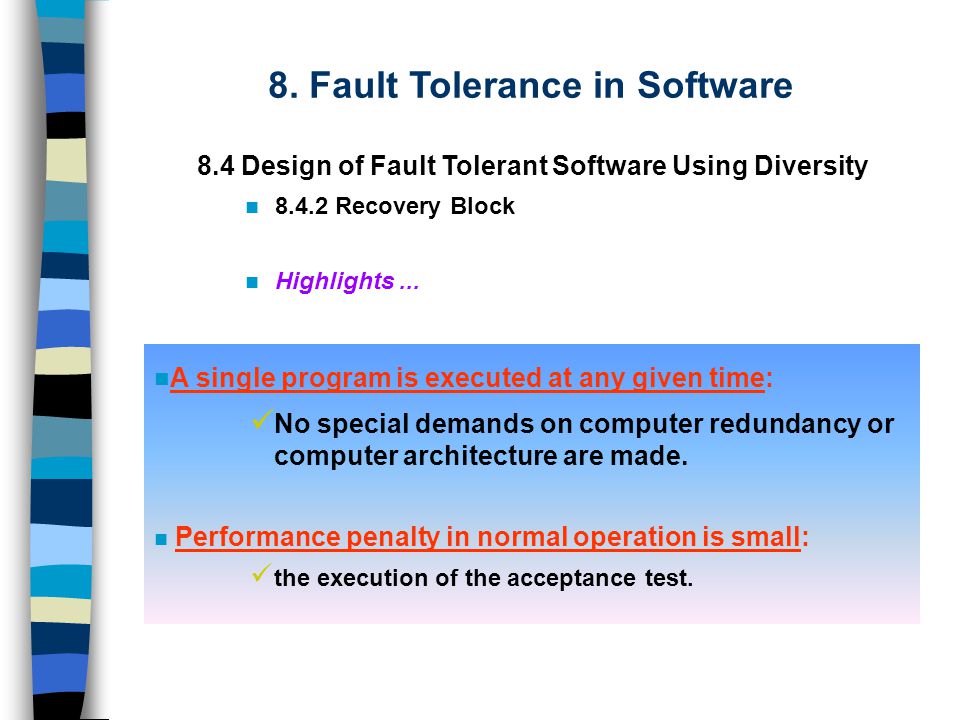 8. Fault Tolerance in Software

8.4 Design of Fault Tolerant Software Using Diversity

8.4.2 Recovery Block

Highlights ...

A single program is executed at any given time:

No special demands on computer redundancy or computer architecture are made.

Performance penalty in normal operation is small:

the execution of the acceptance test.